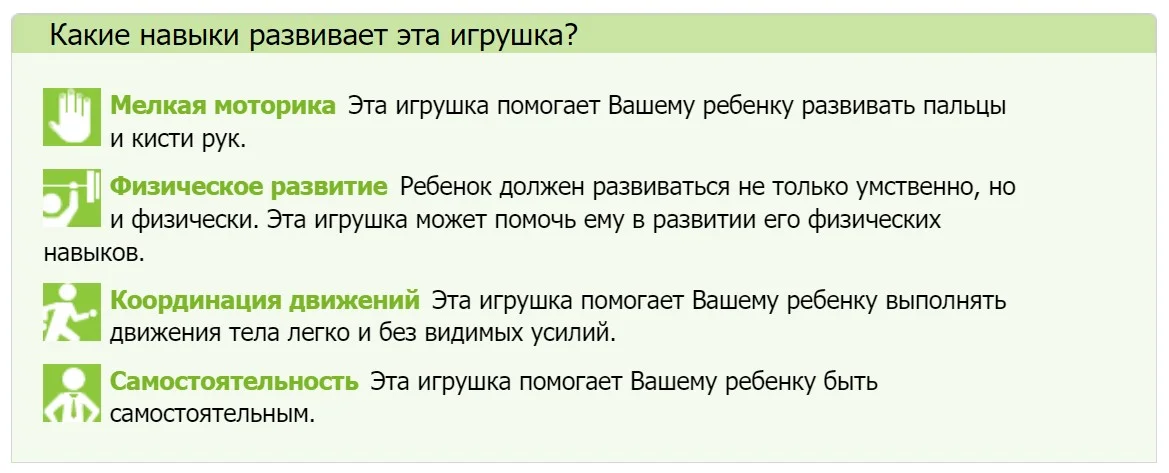 Какие навыки развивает эта игрушка?

Мелкая моторика Эта игрушка помогает Вашему ребенку развивать пальцы и кисти рук.

Физическое развитие Ребенок должен развиваться не только умственно, но и физически. Эта игрушка может помочь ему в развитии его физических навыков.

Координация движений Эта игрушка помогает Вашему ребенку выполнять движения тела легко и без видимых усилий.

Самостоятельность Эта игрушка помогает Вашему ребенку быть самостоятельным.